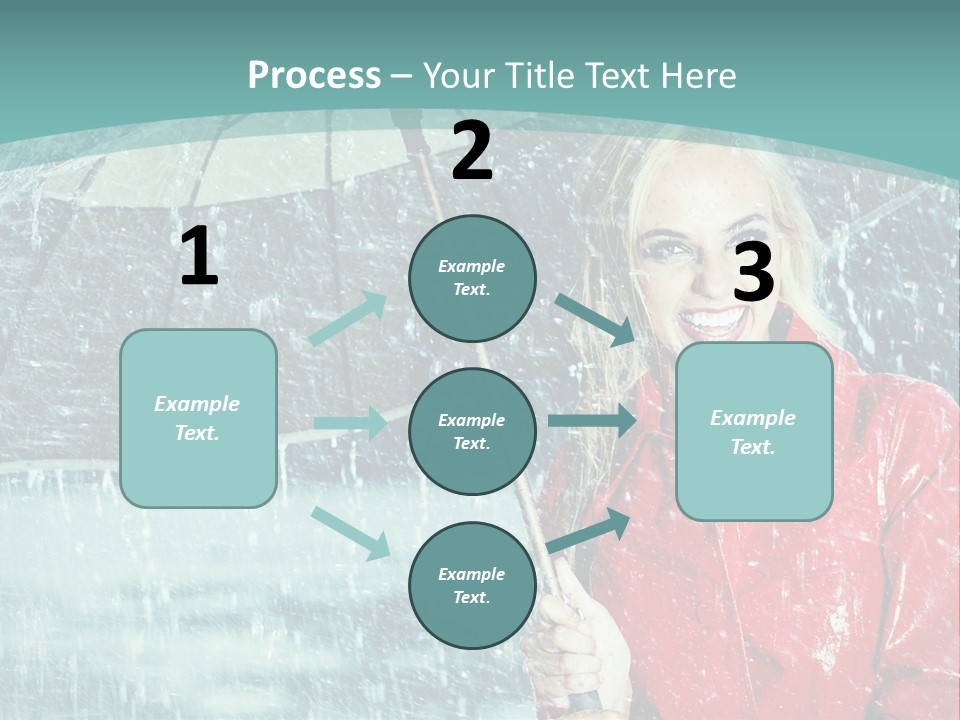 Process – Your Title Text Here

1

Example Text.

2

Example Text.

Example Text.

Example Text.

3

Example Text.